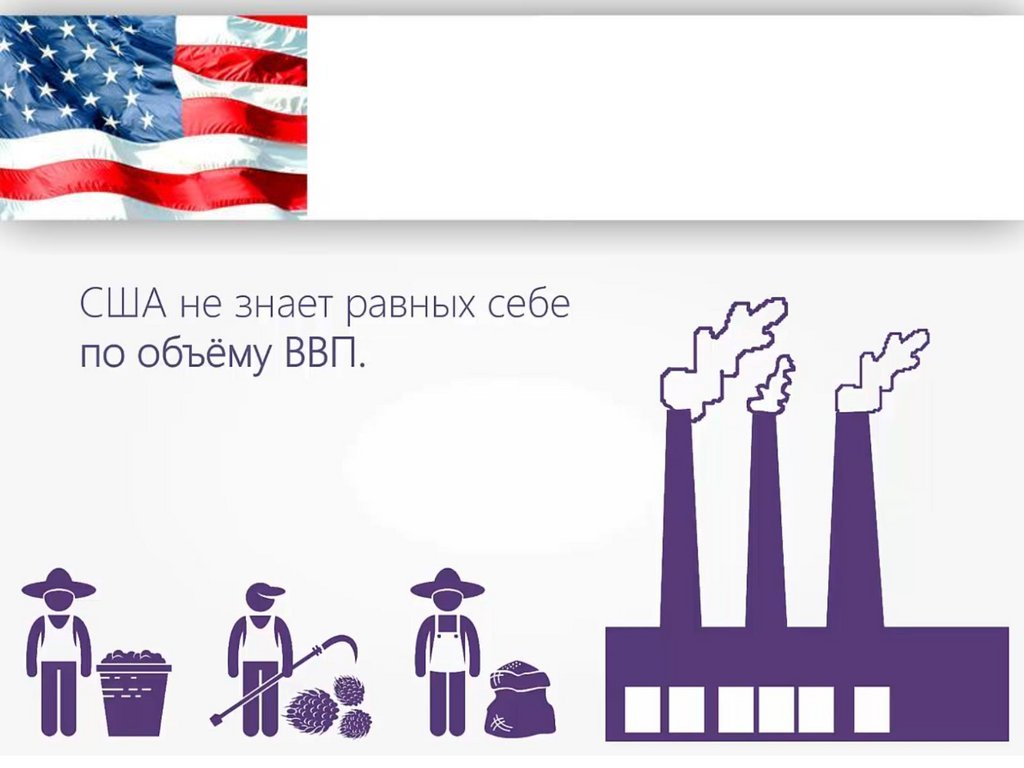 США не знает равных себе по объёму ВВП.